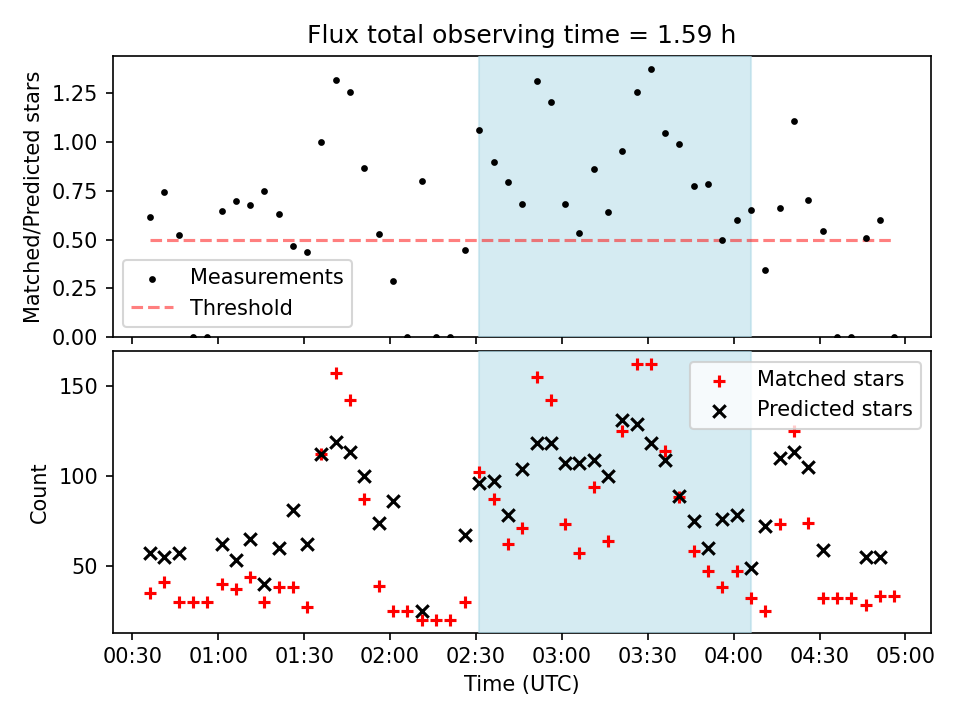 Flux total observing time = 1.59 h

Matched/Predicted stars

1.25
1.00
0.75
0.50
0.25
0.00

Measurements
Threshold

Count

150
100
50

Matched stars
Predicted stars

00:30 01:00 01:30 02:00 02:30 03:00 03:30 04:00 04:30 05:00

Time (UTC)